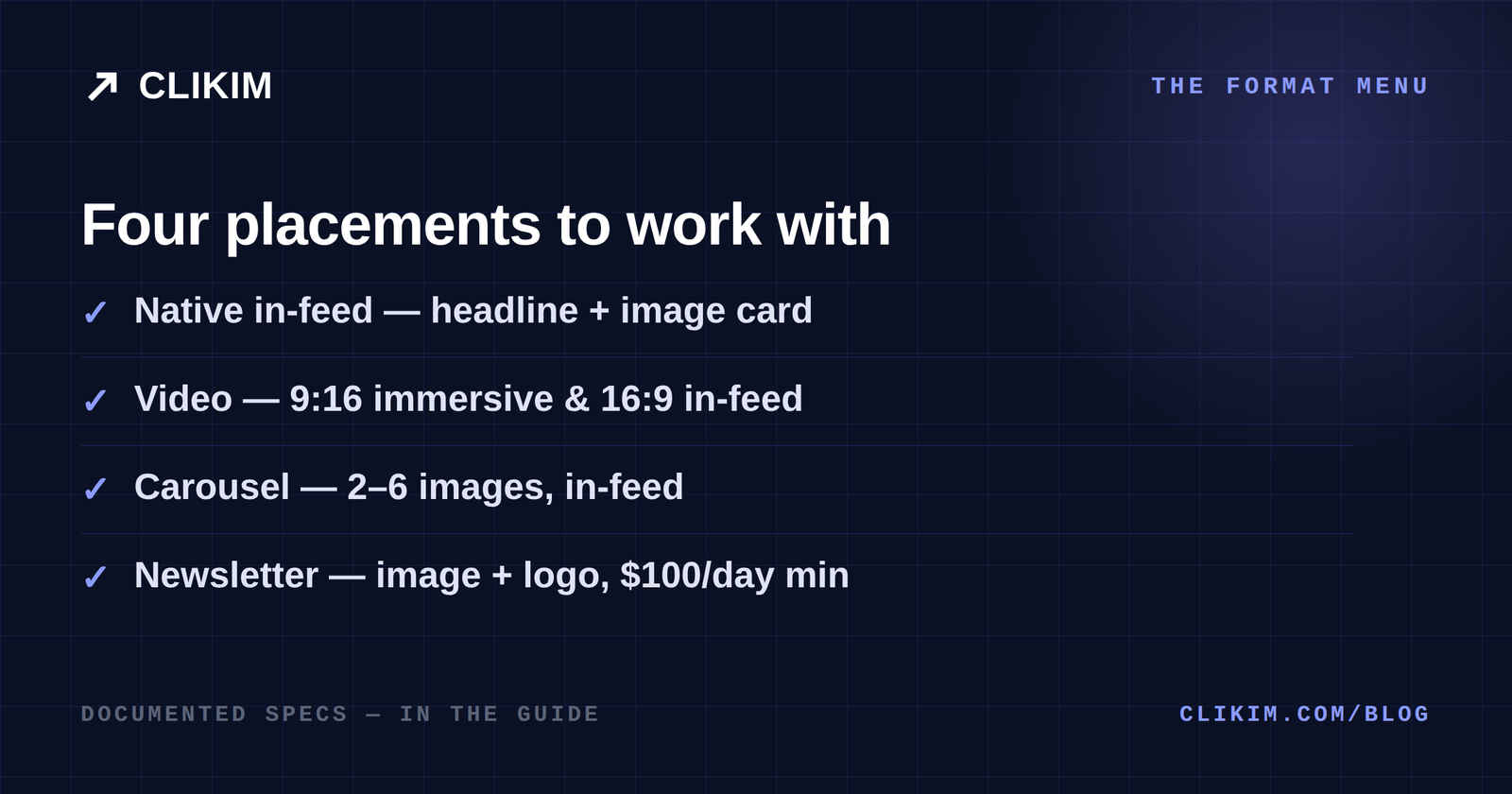 ↗ CLIKIM

THE FORMAT MENU

Four placements to work with

✓ Native in-feed — headline + image card

✓ Video — 9:16 immersive & 16:9 in-feed

✓ Carousel — 2–6 images, in-feed

✓ Newsletter — image + logo, $100/day min

DOCUMENTED SPECS — IN THE GUIDE

CLIKIM.COM/BLOG